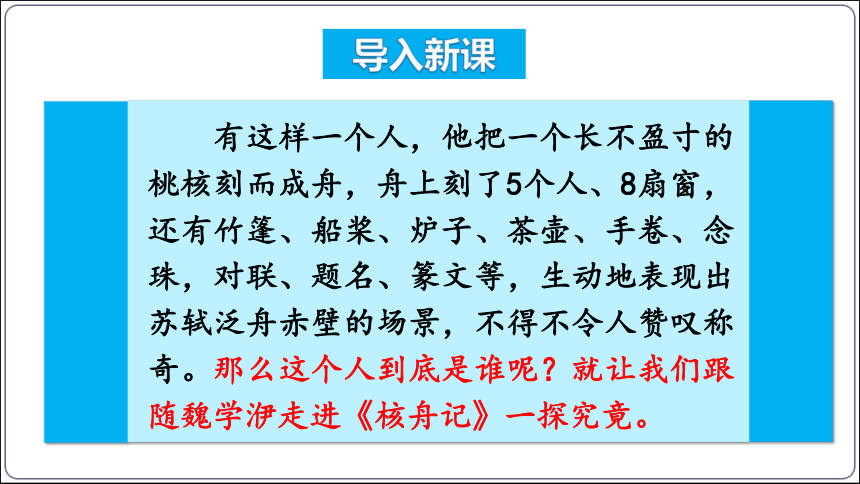 导入新课

有这样一个人，他把一个长不盈寸的桃核刻而成舟，舟上刻了5个人、8扇窗，还有竹篷、船桨、炉子、茶壶、手卷、念珠，对联、题名、篆文等，生动地表现出苏轼泛舟赤壁的场景，不得不令人赞叹称奇。那么这个人到底是谁呢？就让我们跟随魏学洢走进《核舟记》一探究竟。